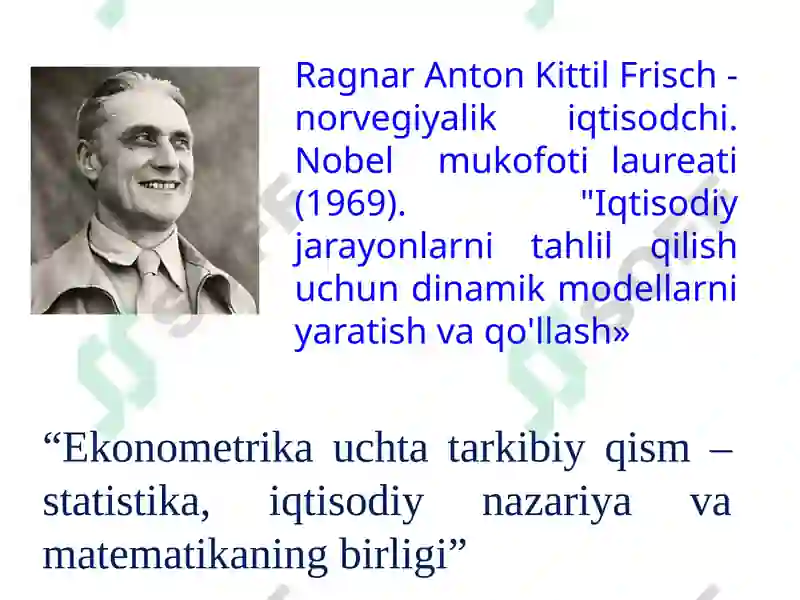 Ragnar Anton Kittil Frisch - norvegiyalik iqtisodchi. Nobel mukofoti laureati (1969). "Iqtisodiy jarayonlarni tahlil qilish uchun dinamik modellarni yaratish va qo'llash»

“Ekonometrika uchta tarkibiy qism – statistika, iqtisodiy nazariya va matematikaning birligi”